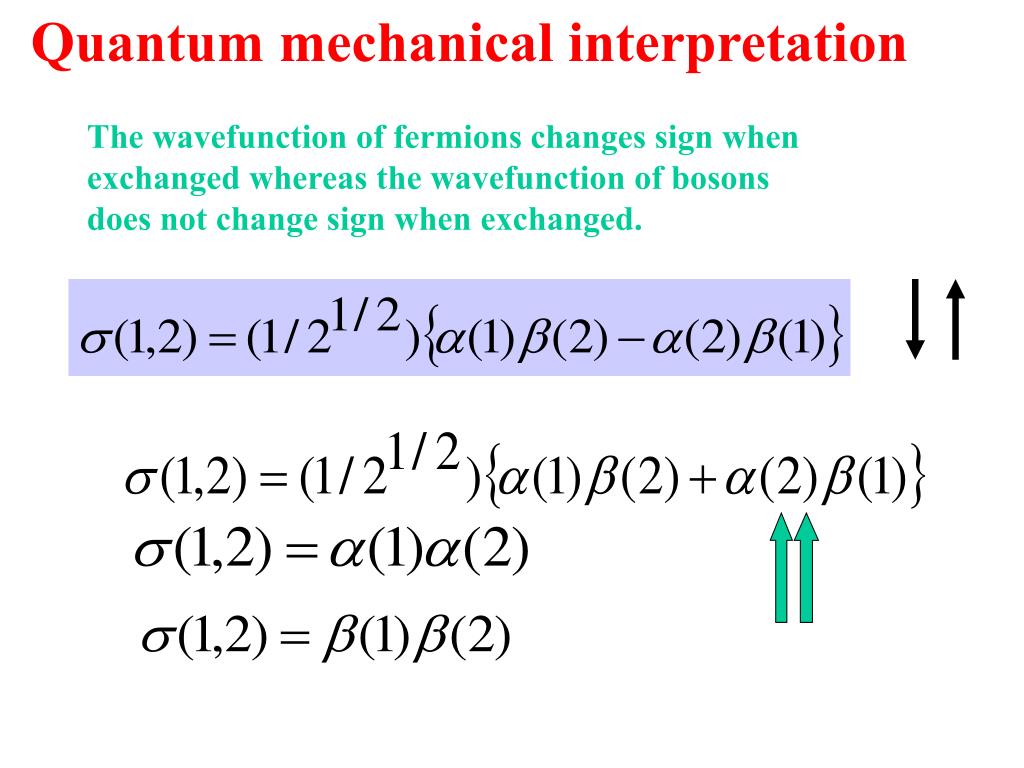 Quantum mechanical interpretation

The wavefunction of fermions changes sign when exchanged whereas the wavefunction of bosons does not change sign when exchanged.

$\sigma(1,2) = (1/2^{1/2})\{\alpha(1)\beta(2) - \alpha(2)\beta(1)\}$

$\sigma(1,2) = (1/2^{1/2})\{\alpha(1)\beta(2) + \alpha(2)\beta(1)\}$

$\sigma(1,2) = \alpha(1)\alpha(2)$

$\sigma(1,2) = \beta(1)\beta(2)$